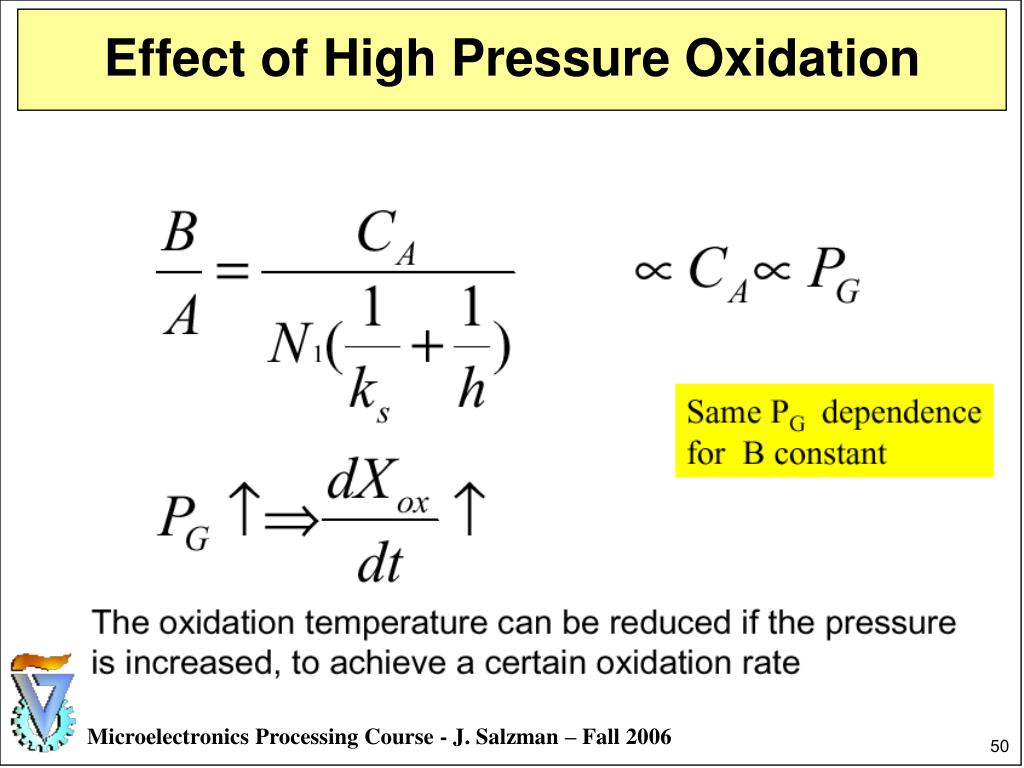 Effect of High Pressure Oxidation

$\frac{B}{A} = \frac{C_A}{N_1(\frac{1}{k_s} + \frac{1}{h})}$ $\propto C_A \propto P_G$

Same $P_G$ dependence for B constant

$P_G \uparrow \Rightarrow \frac{dX_{ox}}{dt} \uparrow$

The oxidation temperature can be reduced if the pressure is increased, to achieve a certain oxidation rate

Microelectronics Processing Course - J. Salzman – Fall 2006

50